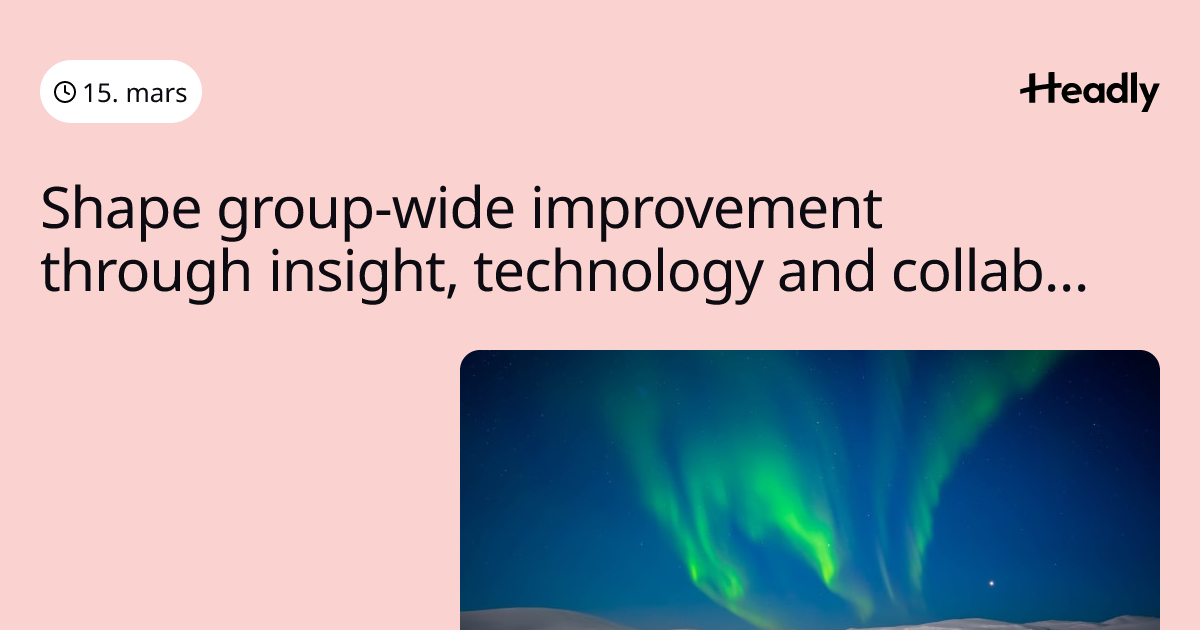 15. mars

Headly

Shape group-wide improvement through insight, technology and collab...